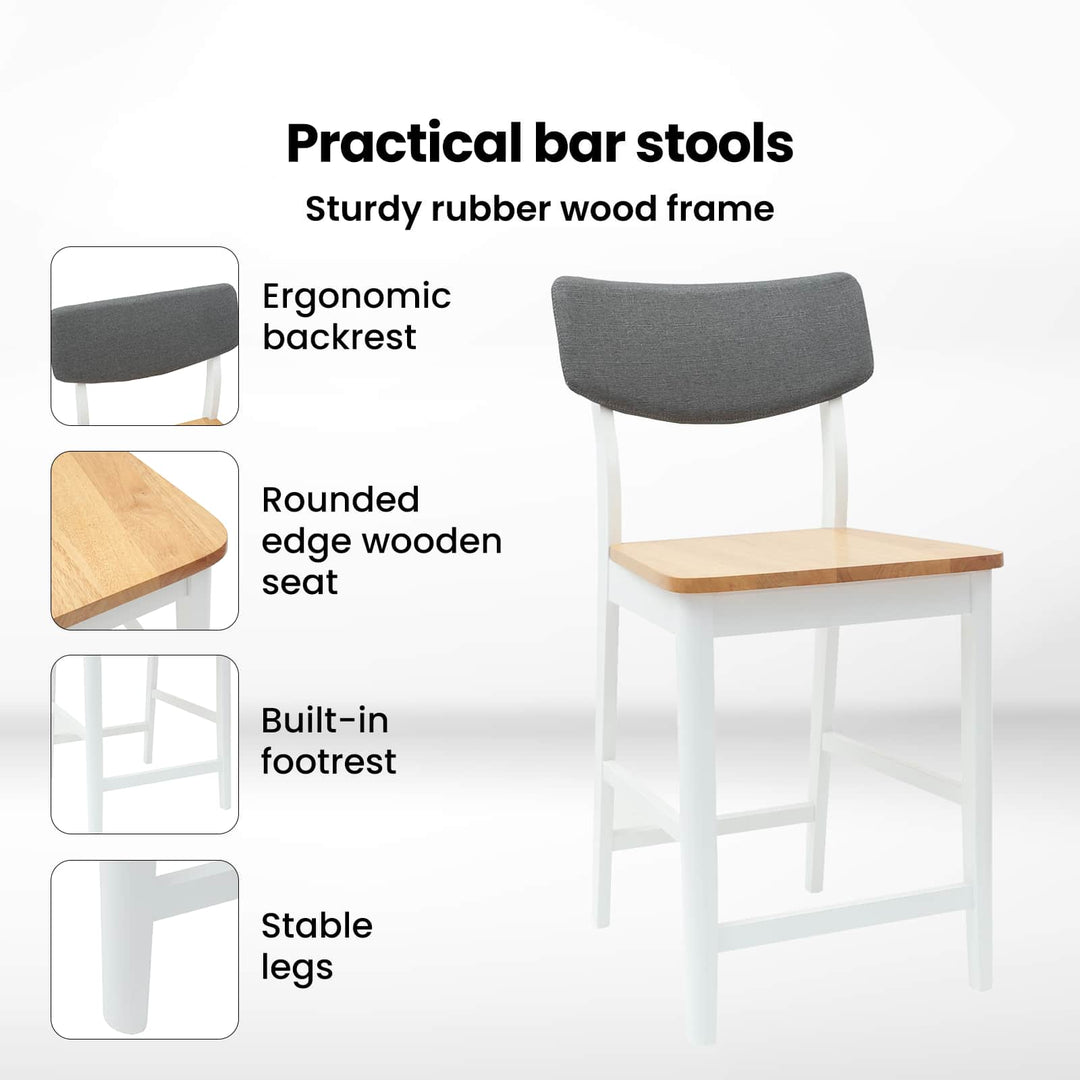 Practical bar stools

Sturdy rubber wood frame

Ergonomic backrest

Rounded edge wooden seat

Built-in footrest

Stable legs